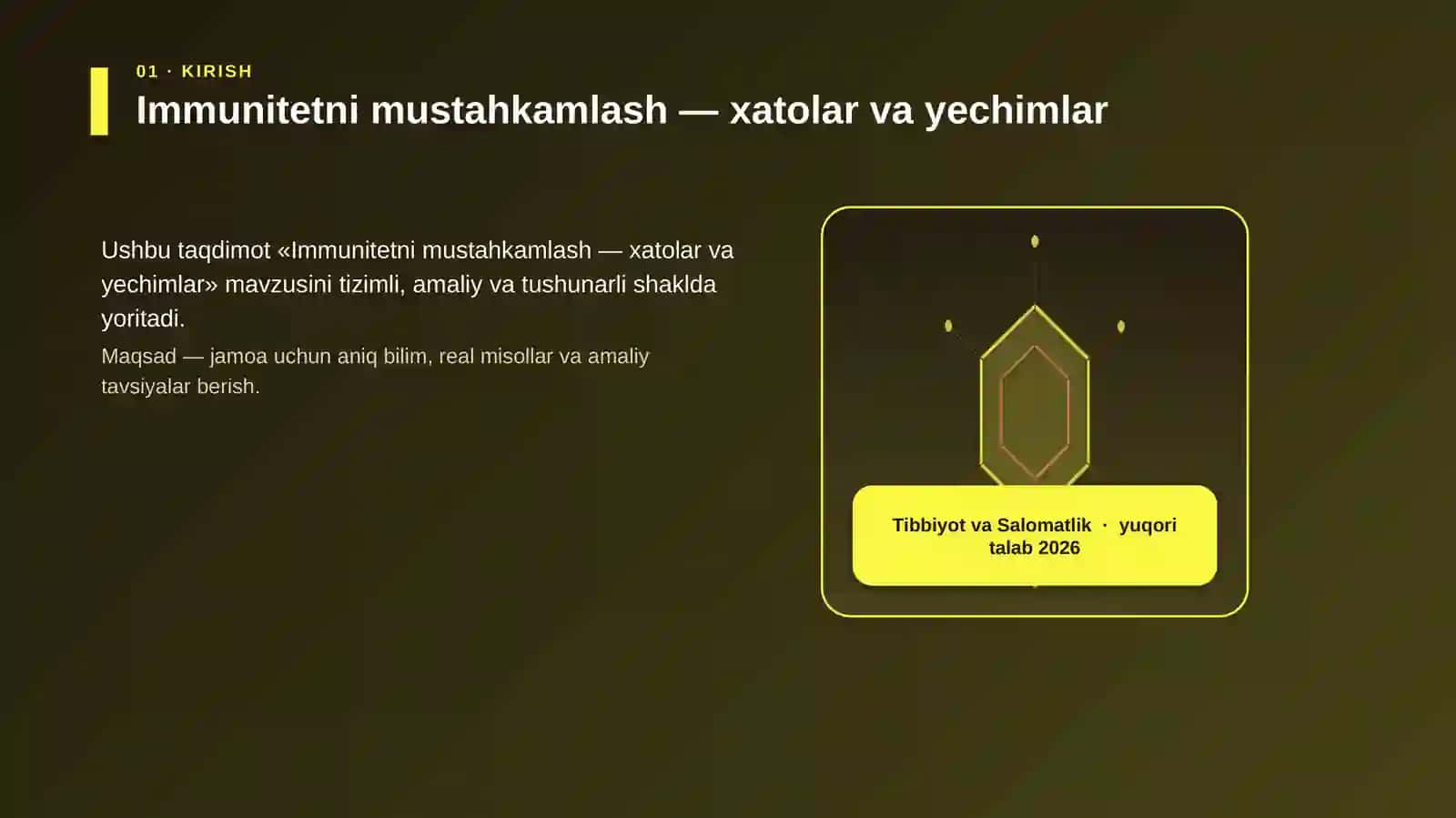 01 · KIRISH

Immunitetni mustahkamlash — xatolar va yechimlar

Ushbu taqdimot «Immunitetni mustahkamlash — xatolar va yechimlar» mavzusini tizimli, amaliy va tushunarli shaklda yoritadi.

Maqsad — jamoa uchun aniq bilim, real misollar va amaliy tavsiyalar berish.

Tibbiyot va Salomatlik · yuqori talab 2026